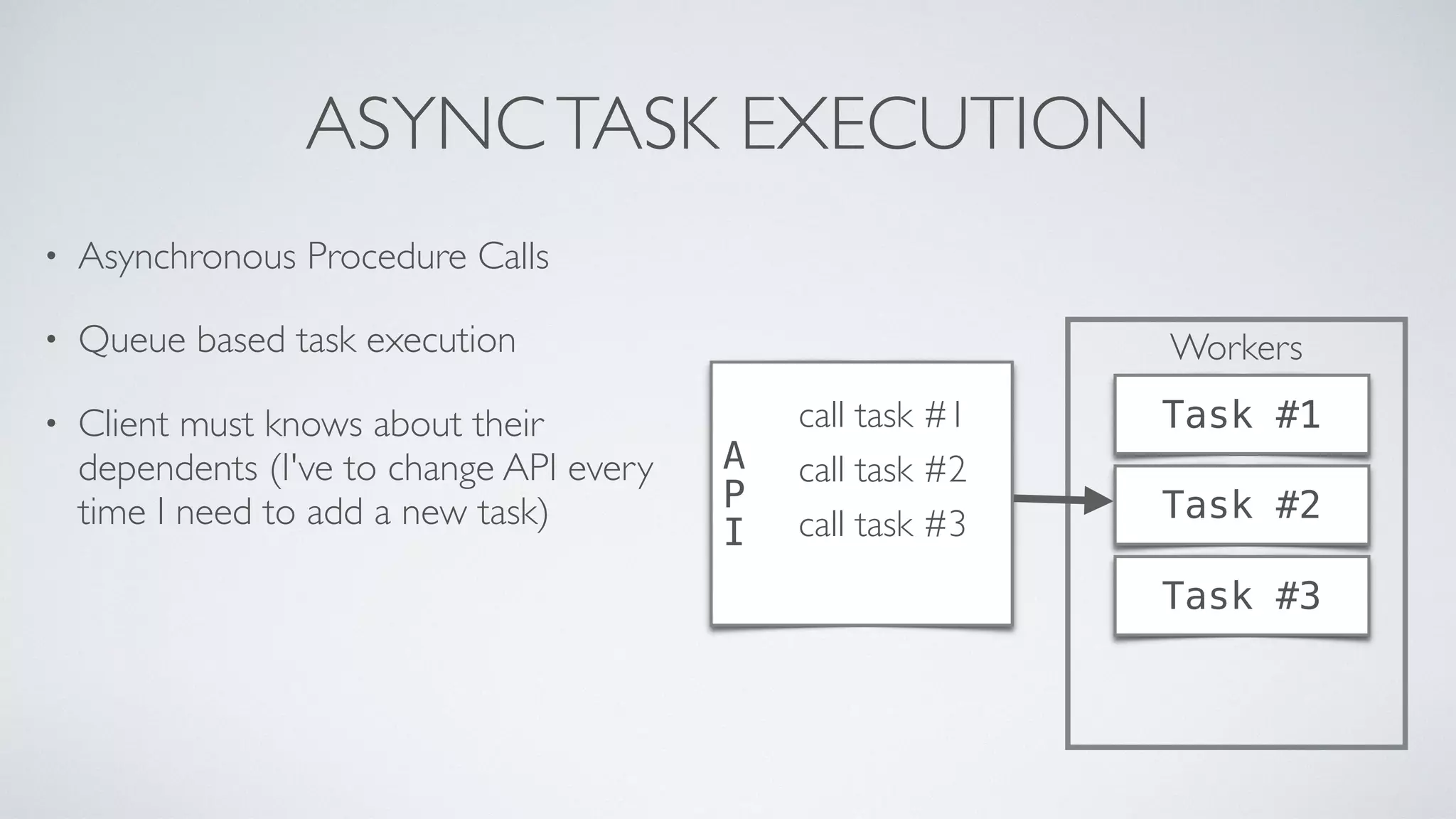 ASYNC TASK EXECUTION

• Asynchronous Procedure Calls

• Queue based task execution

• Client must knows about their dependents (I've to change API every time I need to add a new task)

A
P
I

call task #1
call task #2
call task #3

Workers

Task #1

Task #2

Task #3